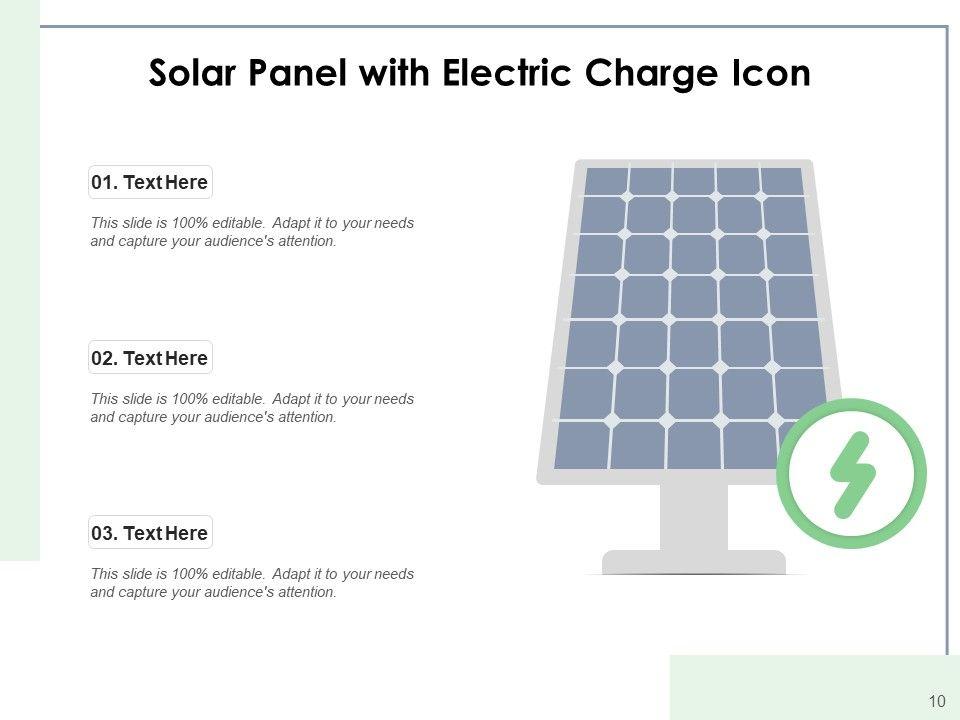 Solar Panel with Electric Charge Icon

01. Text Here

This slide is 100% editable. Adapt it to your needs and capture your audience's attention.

02. Text Here

This slide is 100% editable. Adapt it to your needs and capture your audience's attention.

03. Text Here

This slide is 100% editable. Adapt it to your needs and capture your audience's attention.

10